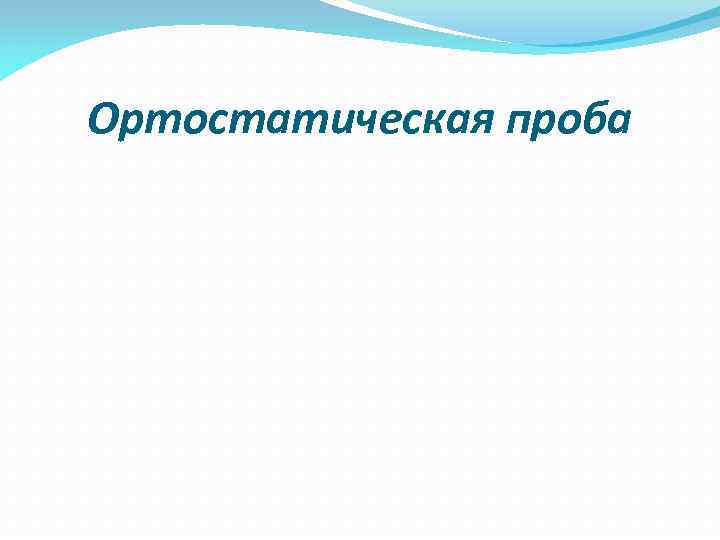 Ортостатическая проба